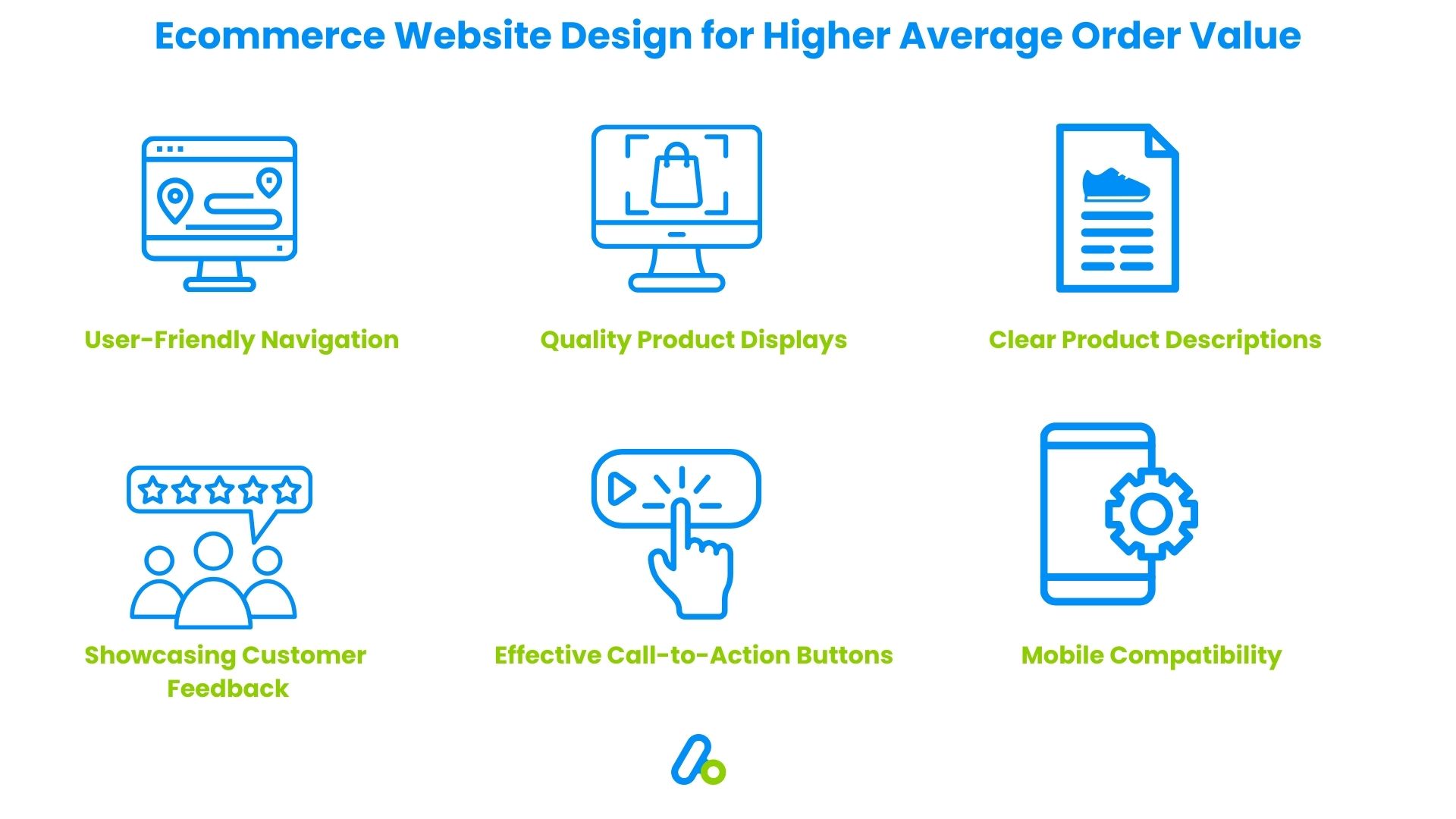 Ecommerce Website Design for Higher Average Order Value

User-Friendly Navigation

Quality Product Displays

Clear Product Descriptions

Showcasing Customer Feedback

Effective Call-to-Action Buttons

Mobile Compatibility